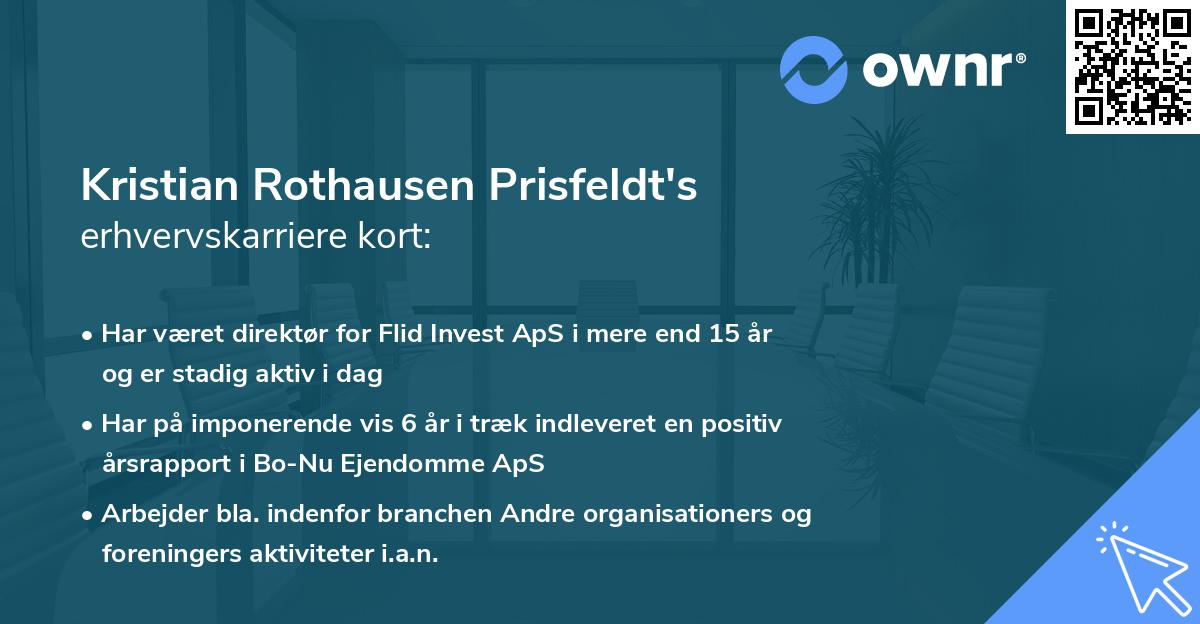 ownr®

Kristian Rothausen Prisfeldt's
erhvervskarriere kort:

• Har været direktør for Flid Invest ApS i mere end 15 år og er stadig aktiv i dag
• Har på imponerende vis 6 år i træk indleveret en positiv årsrapport i Bo-Nu Ejendomme ApS
• Arbejder bla. indenfor branchen Andre organisationers og foreningers aktiviteter i.a.n.